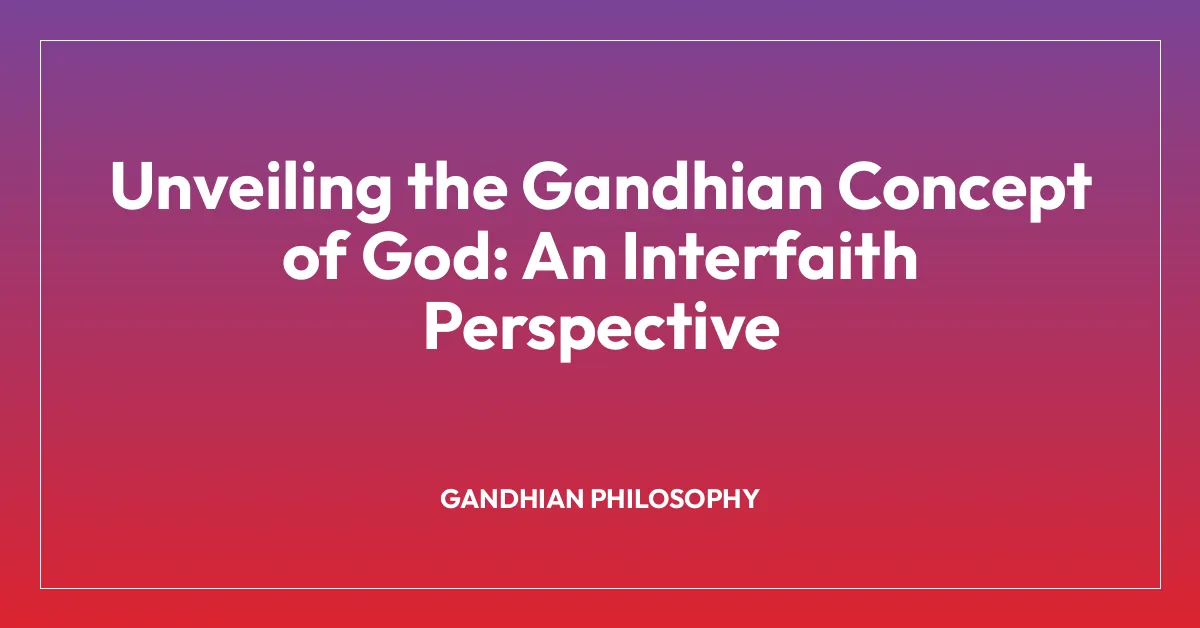 Unveiling the Gandhian Concept of God: An Interfaith Perspective

GANDHIAN PHILOSOPHY